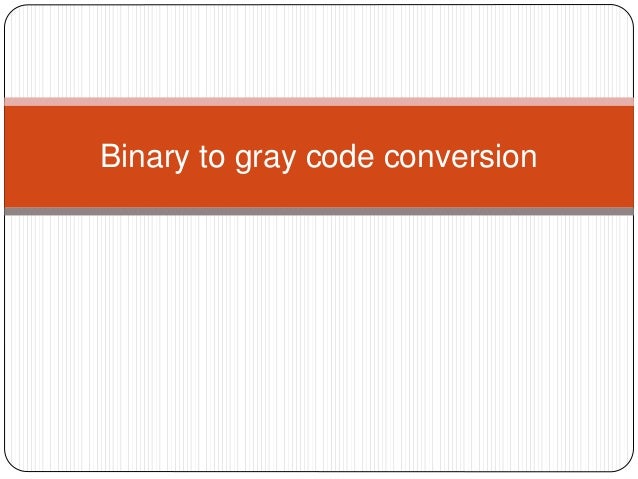 Binary to gray code conversion